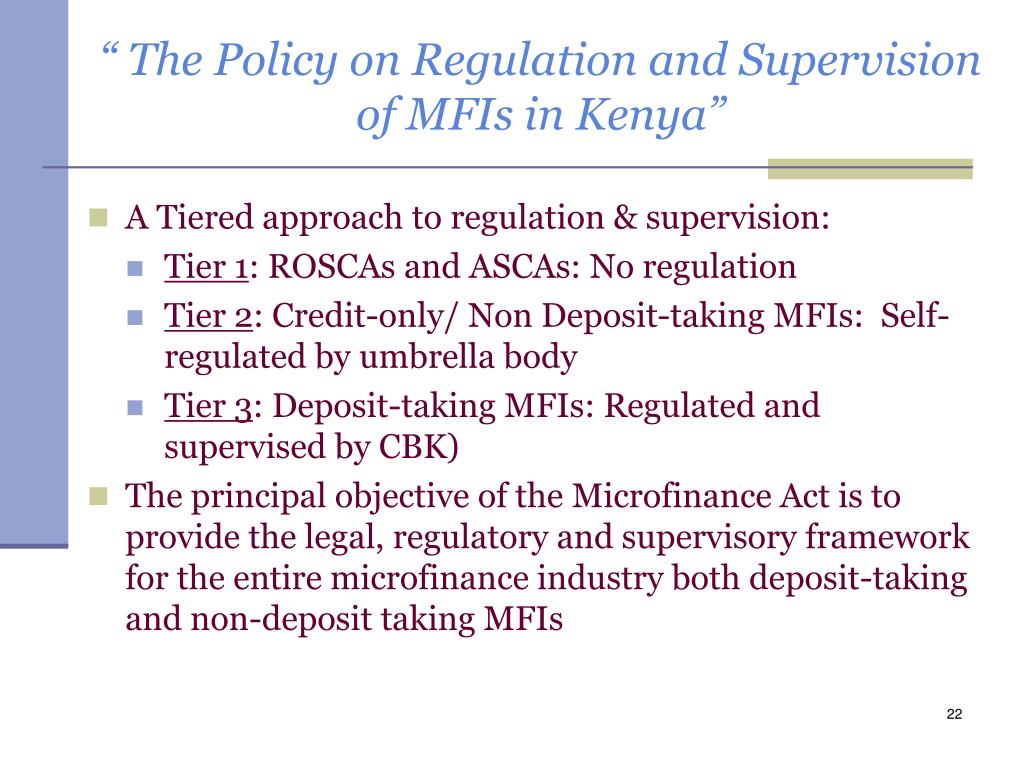 “ The Policy on Regulation and Supervision of MFIs in Kenya”

A Tiered approach to regulation & supervision:

Tier 1: ROSCAs and ASCAs: No regulation

Tier 2: Credit-only/ Non Deposit-taking MFIs: Self-regulated by umbrella body

Tier 3: Deposit-taking MFIs: Regulated and supervised by CBK)

The principal objective of the Microfinance Act is to provide the legal, regulatory and supervisory framework for the entire microfinance industry both deposit-taking and non-deposit taking MFIs

22